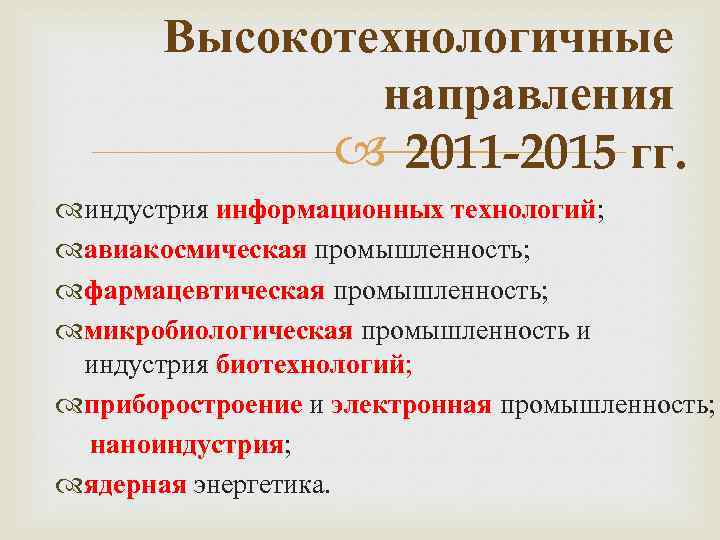 Высокотехнологичные направления 2011-2015 гг.

индустрия информационных технологий;

авиакосмическая промышленность;

фармацевтическая промышленность;

микробиологическая промышленность и индустрия биотехнологий;

приборостроение и электронная промышленность;

наноиндустрия;

ядерная энергетика.